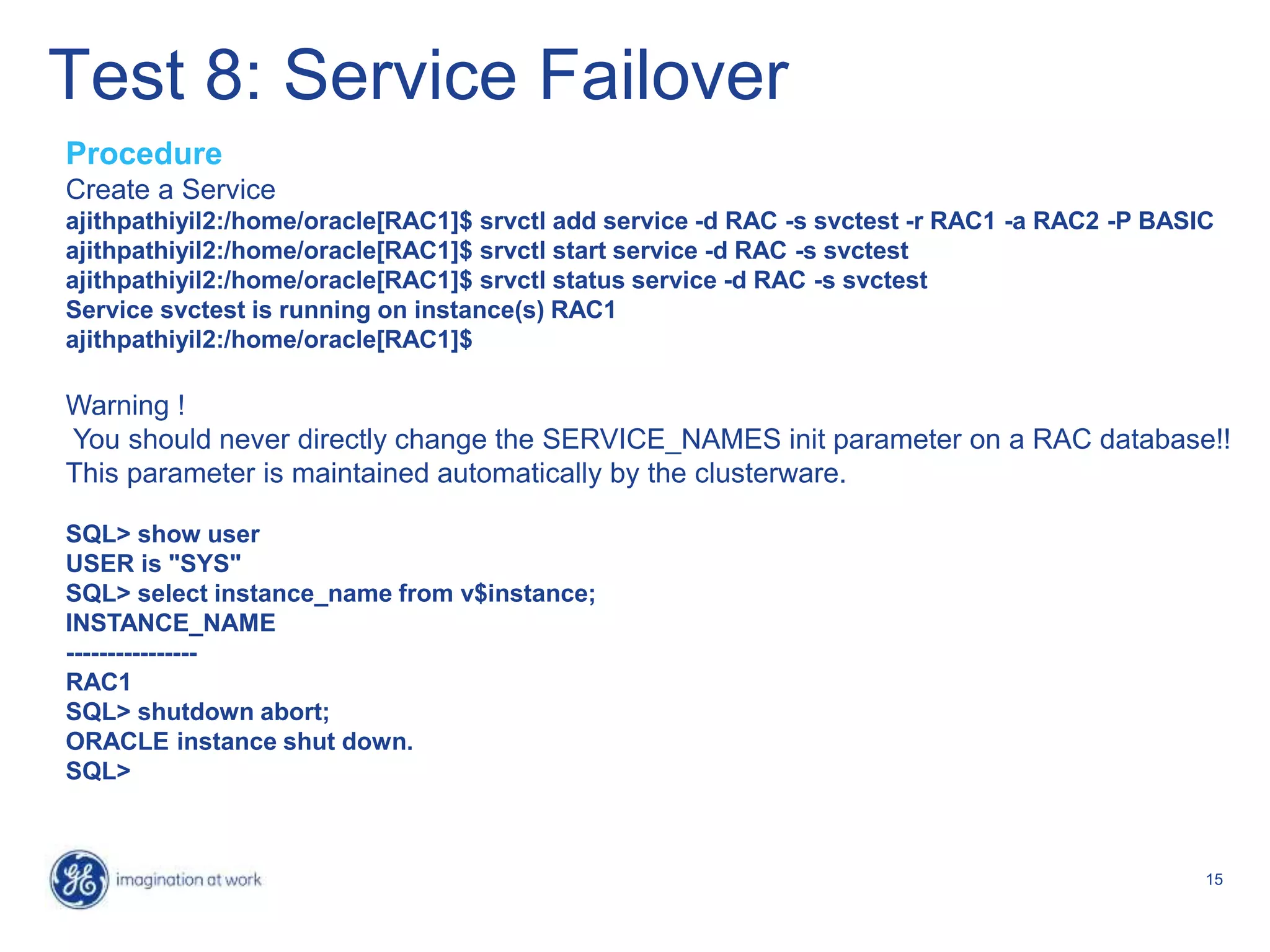 Test 8: Service Failover

Procedure
Create a Service
ajithpathiyil2:/home/oracle[RAC1]$ srvctl add service -d RAC -s svctest -r RAC1 -a RAC2 -P BASIC
ajithpathiyil2:/home/oracle[RAC1]$ srvctl start service -d RAC -s svctest
ajithpathiyil2:/home/oracle[RAC1]$ srvctl status service -d RAC -s svctest
Service svctest is running on instance(s) RAC1
ajithpathiyil2:/home/oracle[RAC1]$

Warning !
You should never directly change the SERVICE_NAMES init parameter on a RAC database!! This parameter is maintained automatically by the clusterware.

SQL> show user
USER is "SYS"
SQL> select instance_name from v$instance;
INSTANCE_NAME
----------------
RAC1
SQL> shutdown abort;
ORACLE instance shut down.
SQL>

GE imagination at work

15